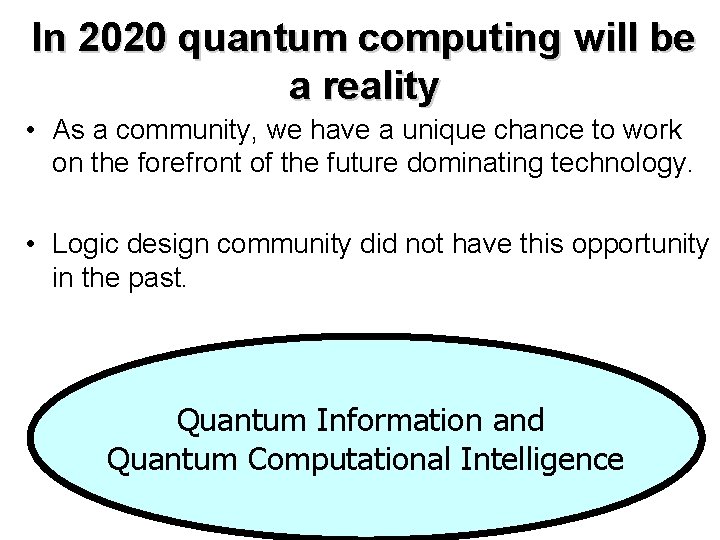 In 2020 quantum computing will be a reality

• As a community, we have a unique chance to work on the forefront of the future dominating technology.

• Logic design community did not have this opportunity in the past.

Quantum Information and Quantum Computational Intelligence